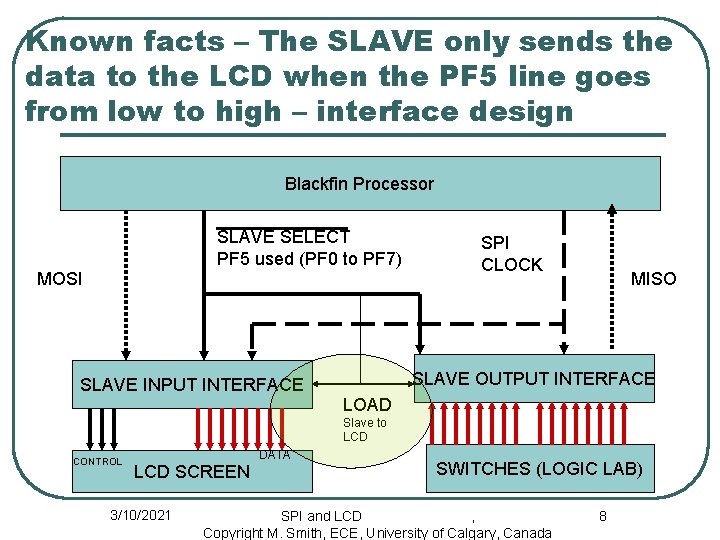 Known facts – The SLAVE only sends the data to the LCD when the PF5 line goes from low to high – interface design

Blackfin Processor

SLAVE SELECT
PF5 used (PF0 to PF7)

SPI
CLOCK

MOSI

MISO

SLAVE INPUT INTERFACE

SLAVE OUTPUT INTERFACE

LOAD
Slave to LCD

CONTROL

DATA

LCD SCREEN

SWITCHES (LOGIC LAB)

3/10/2021

SPI and LCD
Copyright M. Smith, ECE, University of Calgary, Canada

8